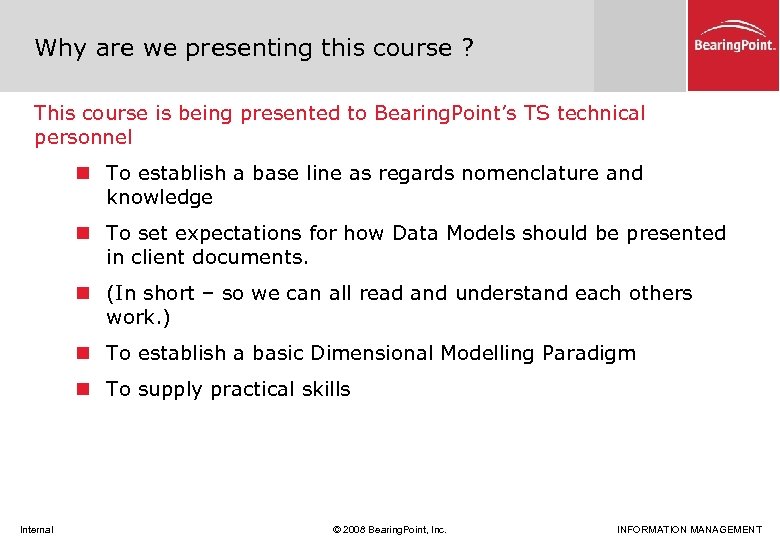 Why are we presenting this course ?

BearingPoint.

This course is being presented to BearingPoint's TS technical personnel

- To establish a base line as regards nomenclature and knowledge
- To set expectations for how Data Models should be presented in client documents.
- (In short – so we can all read and understand each others work.)
- To establish a basic Dimensional Modelling Paradigm
- To supply practical skills

Internal

© 2008 BearingPoint, Inc.

INFORMATION MANAGEMENT